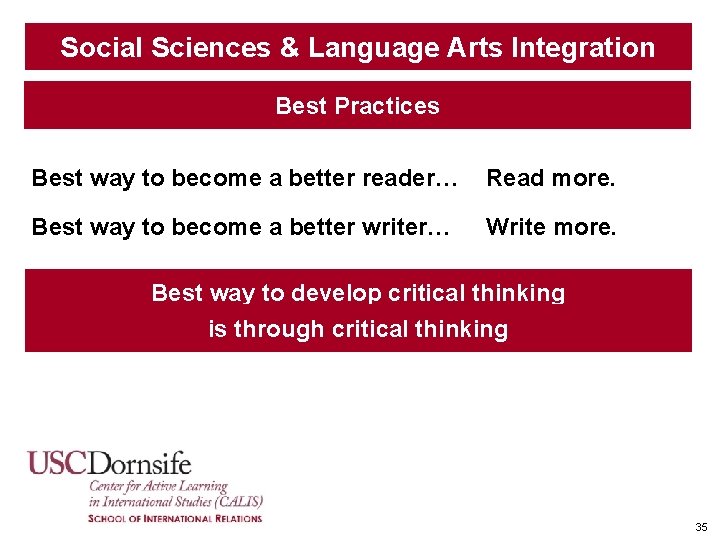 Social Sciences & Language Arts Integration

Best Practices

Best way to become a better reader… Read more.

Best way to become a better writer… Write more.

Best way to develop critical thinking is through critical thinking

USCDornsife
Center for Active Learning in International Studies (CALIS)
SCHOOL OF INTERNATIONAL RELATIONS

35